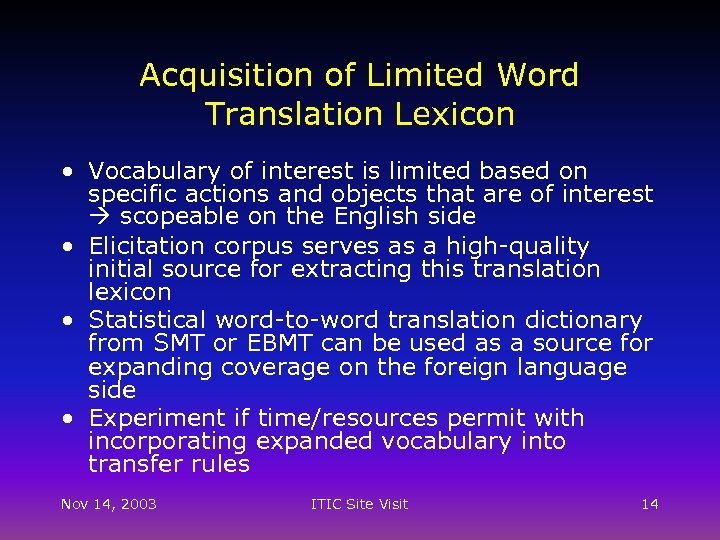 Acquisition of Limited Word Translation Lexicon

• Vocabulary of interest is limited based on specific actions and objects that are of interest → scopeable on the English side
• Elicitation corpus serves as a high-quality initial source for extracting this translation lexicon
• Statistical word-to-word translation dictionary from SMT or EBMT can be used as a source for expanding coverage on the foreign language side
• Experiment if time/resources permit with incorporating expanded vocabulary into transfer rules

Nov 14, 2003

ITIC Site Visit

14